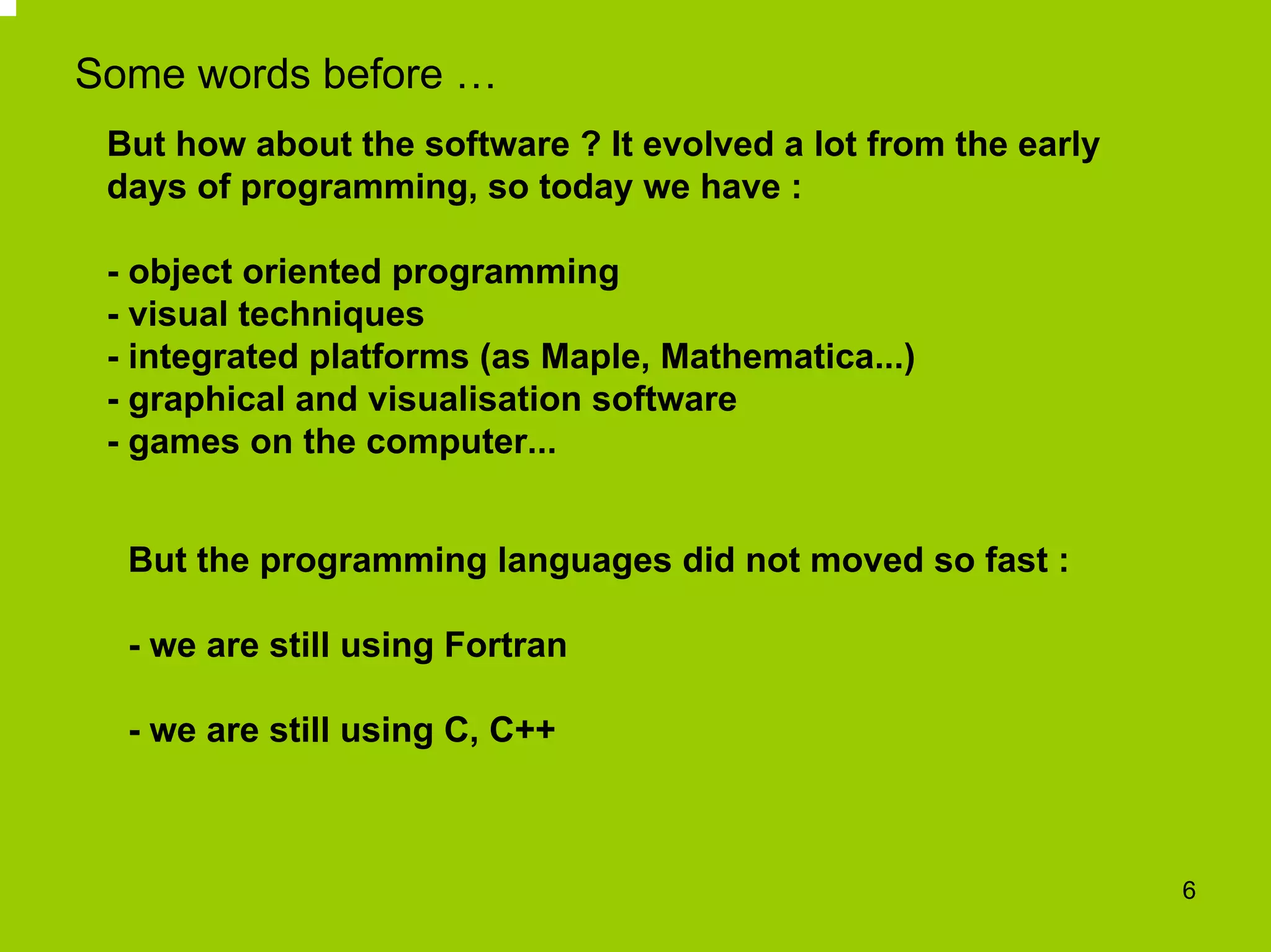 Some words before …

But how about the software ? It evolved a lot from the early days of programming, so today we have :

- object oriented programming
- visual techniques
- integrated platforms (as Maple, Mathematica...)
- graphical and visualisation software
- games on the computer...

But the programming languages did not moved so fast :

- we are still using Fortran

- we are still using C, C++

6